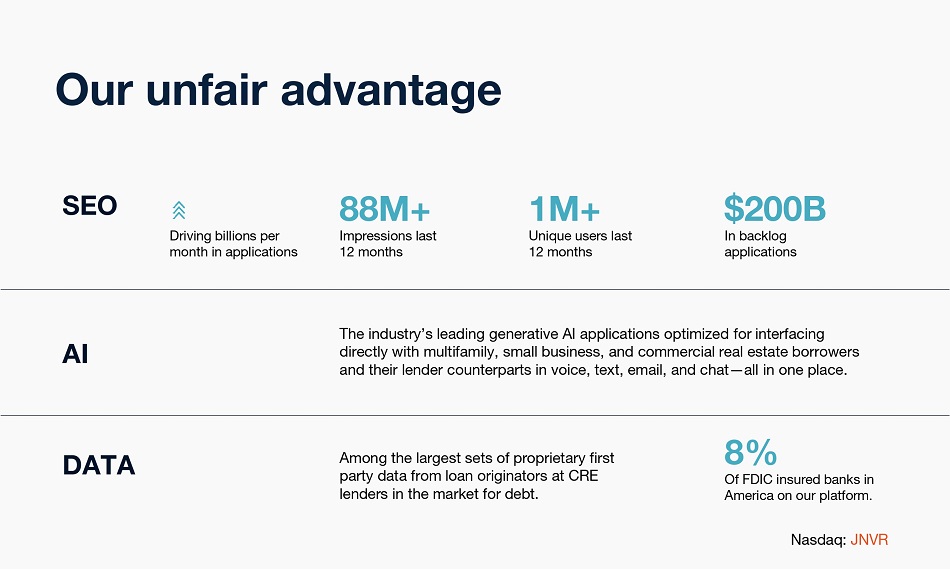 Our unfair advantage

SEO

Driving billions per month in applications

88M+
Impressions last 12 months

1M+
Unique users last 12 months

$200B
In backlog applications

AI

The industry's leading generative AI applications optimized for interfacing directly with multifamily, small business, and commercial real estate borrowers and their lender counterparts in voice, text, email, and chat—all in one place.

DATA

Among the largest sets of proprietary first party data from loan originators at CRE lenders in the market for debt.

8%
Of FDIC insured banks in America on our platform.

Nasdaq: JNVR